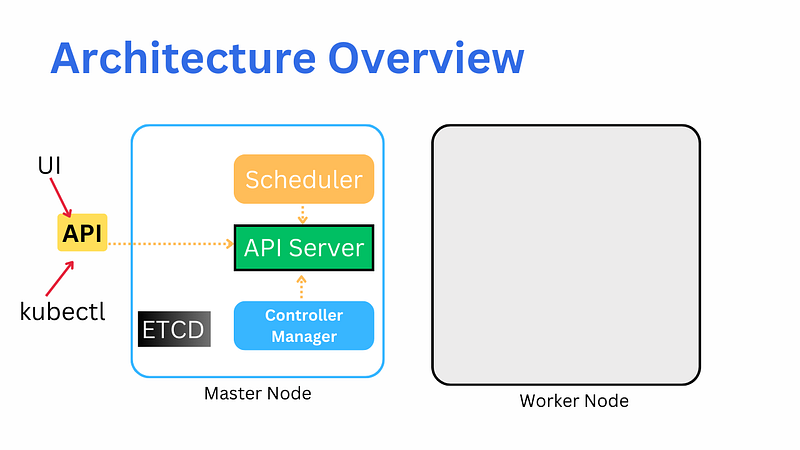 Architecture Overview

UI

API

kubectl

Scheduler

API Server

ETCD

Controller Manager

Master Node

Worker Node